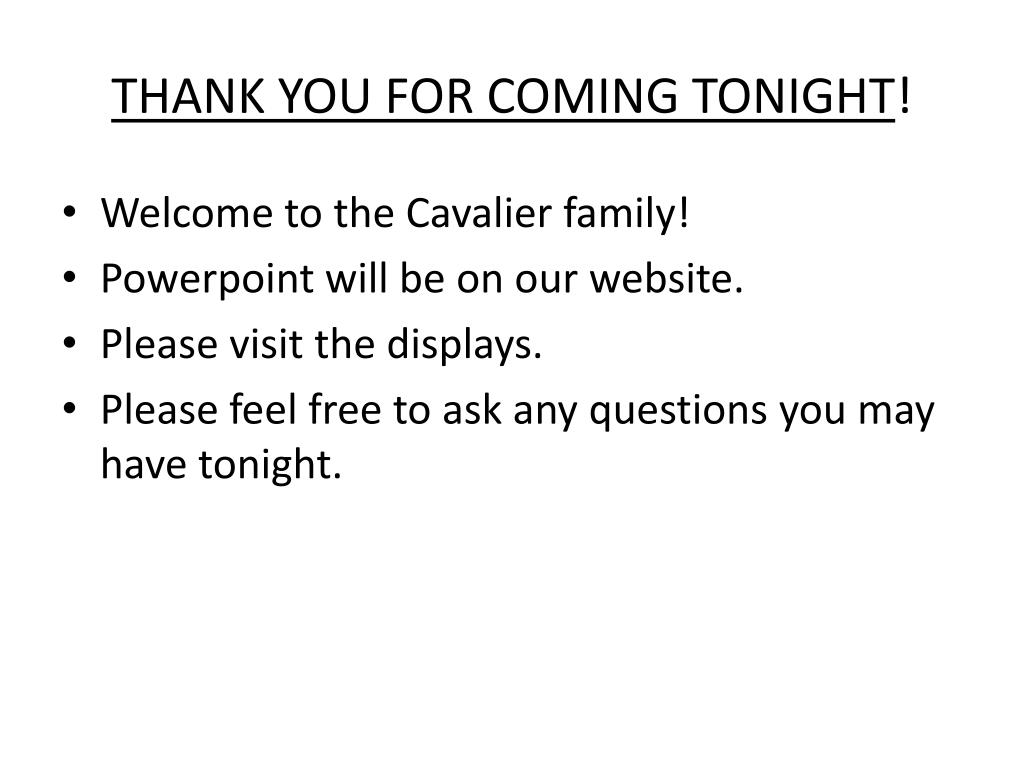 THANK YOU FOR COMING TONIGHT!

• Welcome to the Cavalier family!
• Powerpoint will be on our website.
• Please visit the displays.
• Please feel free to ask any questions you may have tonight.